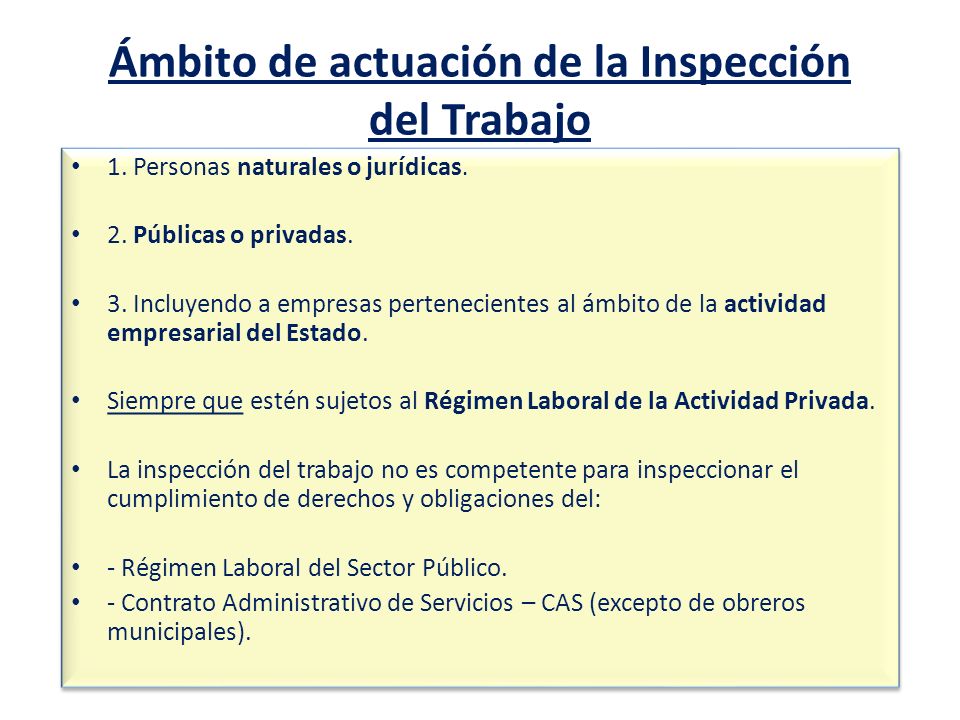 Ámbito de actuación de la Inspección del Trabajo

• 1. Personas naturales o jurídicas.

• 2. Públicas o privadas.

• 3. Incluyendo a empresas pertenecientes al ámbito de la actividad empresarial del Estado.

• Siempre que estén sujetos al Régimen Laboral de la Actividad Privada.

• La inspección del trabajo no es competente para inspeccionar el cumplimiento de derechos y obligaciones del:

• - Régimen Laboral del Sector Público.
• - Contrato Administrativo de Servicios – CAS (excepto de obreros municipales).